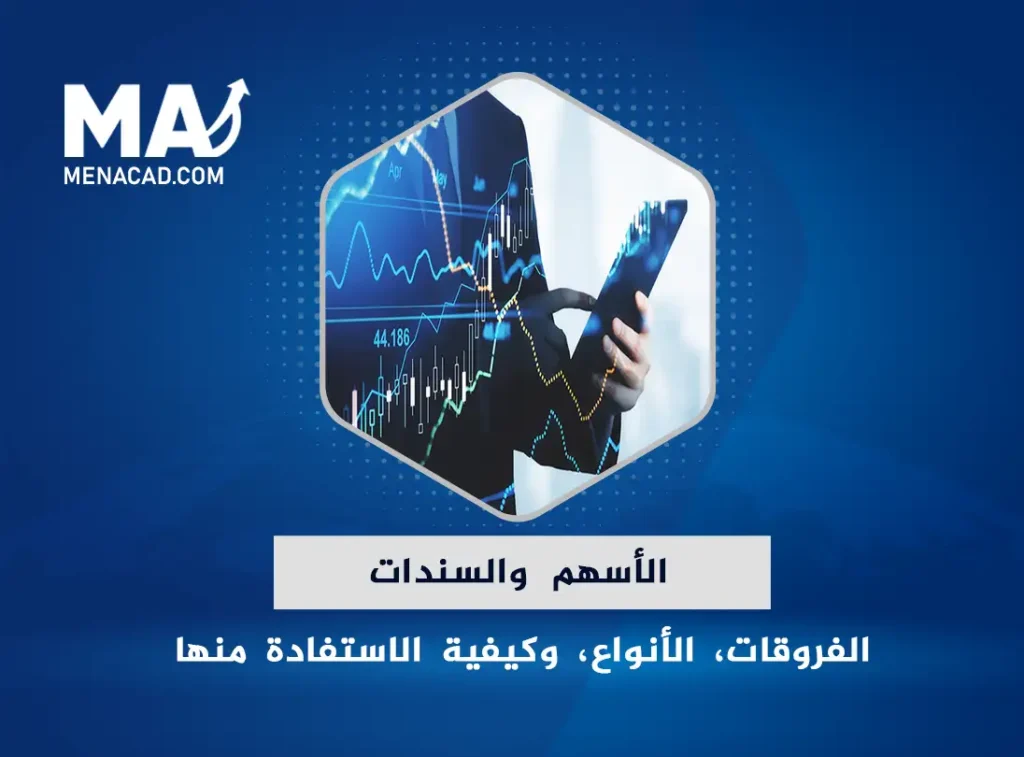 MA
MENACAD.COM

Apr
May
44.186

الأسهم والسندات

الفروقات، الأنواع، وكيفية الاستفادة منها